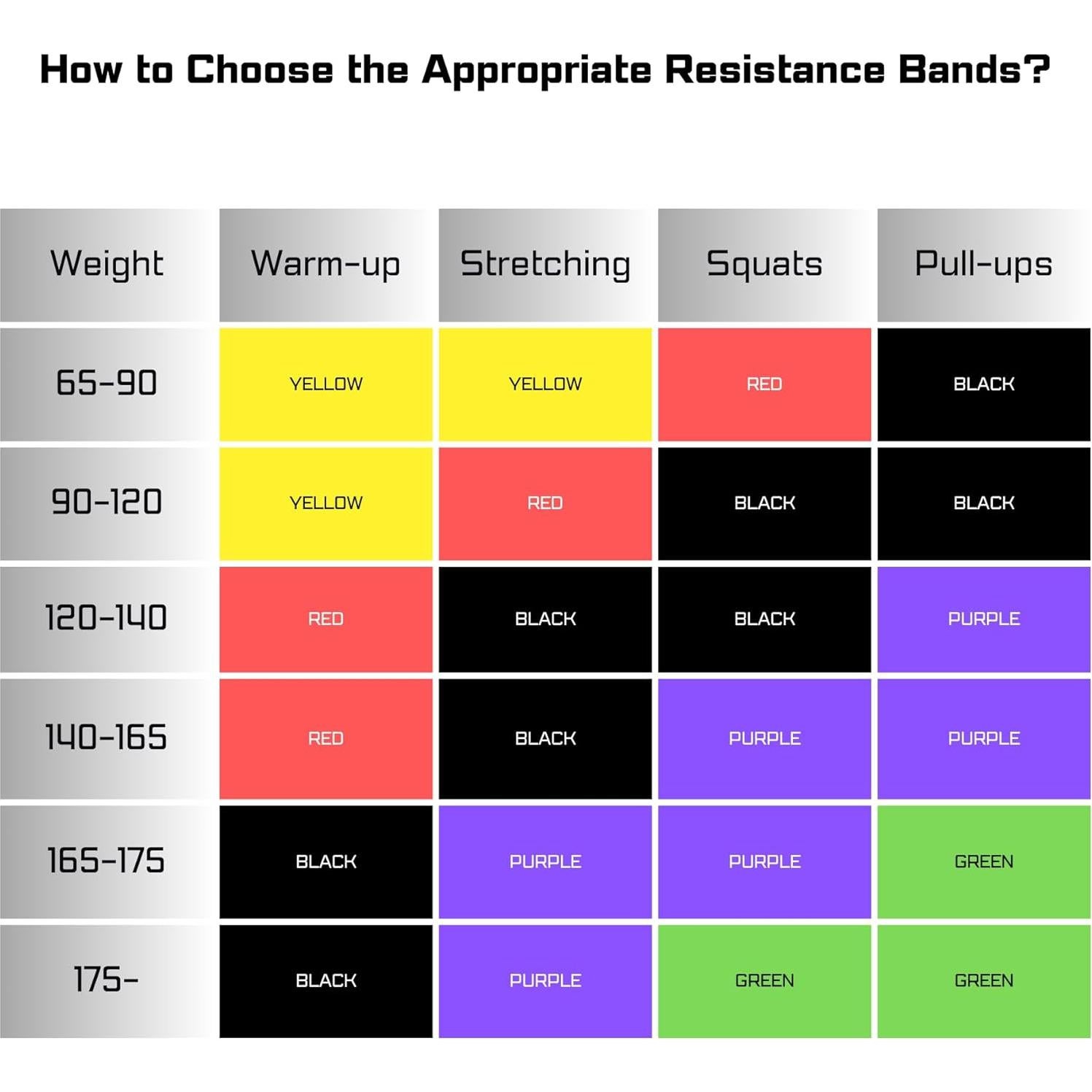 How to Choose the Appropriate Resistance Bands?

| Weight | Warm-up | Stretching | Squats | Pull-ups |
|---|---|---|---|---|
| 65-90 | YELLOW | YELLOW | RED | BLACK |
| 90-120 | YELLOW | RED | BLACK | BLACK |
| 120-140 | RED | BLACK | BLACK | PURPLE |
| 140-165 | RED | BLACK | PURPLE | PURPLE |
| 165-175 | BLACK | PURPLE | PURPLE | GREEN |
| 175- | BLACK | PURPLE | GREEN | GREEN |